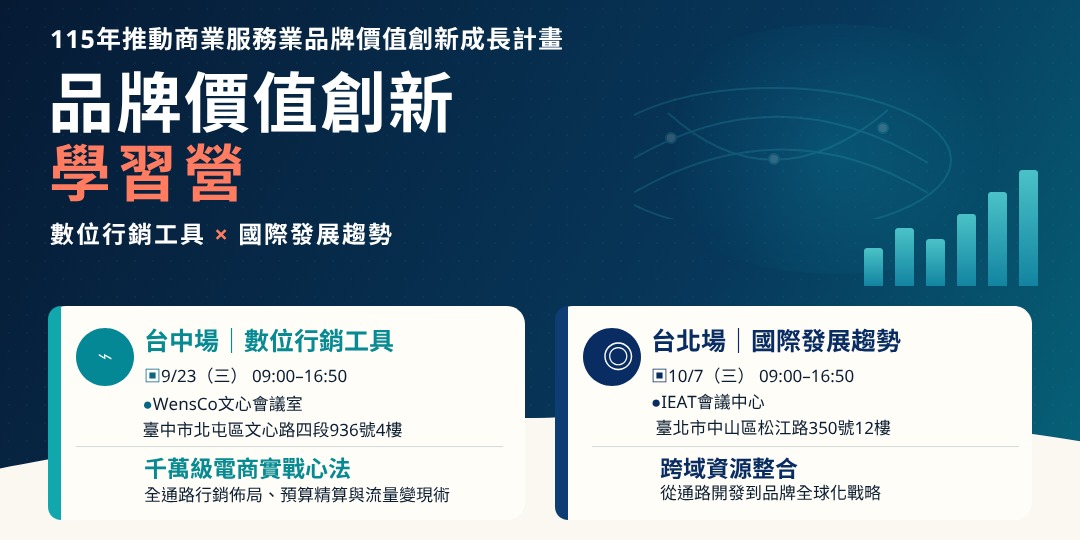 115年推動商業服務業品牌價值創新成長計畫

品牌價值創新
學習營

數位行銷工具 × 國際發展趨勢

台中場｜數位行銷工具
▣9/23（三） 09:00–16:50
●WensCo文心會議室
臺中市北屯區文心路四段936號4樓

千萬級電商實戰心法
全通路行銷佈局、預算精算與流量變現術

台北場｜國際發展趨勢
▣10/7（三） 09:00–16:50
●IEAT會議中心
臺北市中山區松江路350號12樓

跨域資源整合
從通路開發到品牌全球化戰略